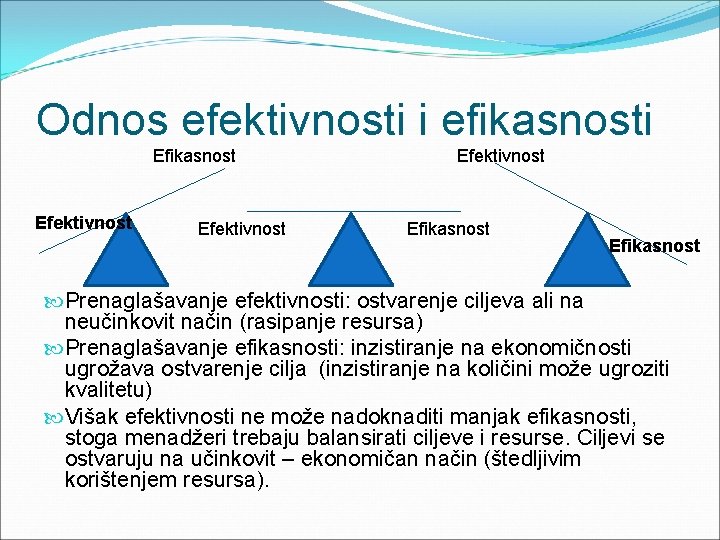 Odnos efektivnosti i efikasnosti

Efikasnost

Efektivnost

Efektivnost

Efektivnost

Efikasnost

Efikasnost

Prenaglašavanje efektivnosti: ostvarenje ciljeva ali na neučinkovit način (rasipanje resursa)

Prenaglašavanje efikasnosti: inzistiranje na ekonomičnosti ugrožava ostvarenje cilja (inzistiranje na količini može ugroziti kvalitetu)

Višak efektivnosti ne može nadoknaditi manjak efikasnosti, stoga menadžeri trebaju balansirati ciljeve i resurse. Ciljevi se ostvaruju na učinkovit – ekonomičan način (štedljivim korištenjem resursa).